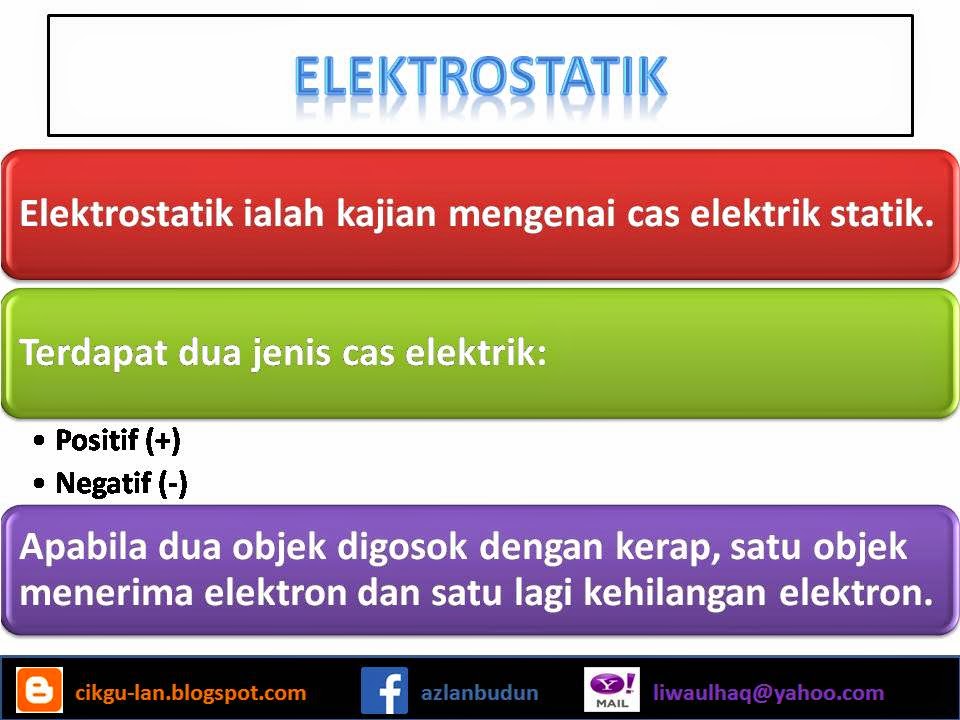 ELEKTROSTATIK

Elektrostatik ialah kajian mengenai cas elektrik statik.

Terdapat dua jenis cas elektrik:

• Positif (+)
• Negatif (-)

Apabila dua objek digosok dengan kerap, satu objek menerima elektron dan satu lagi kehilangan elektron.

cikgu-lan.blogspot.com azlanbudun Y! MAIL liwaulhaq@yahoo.com